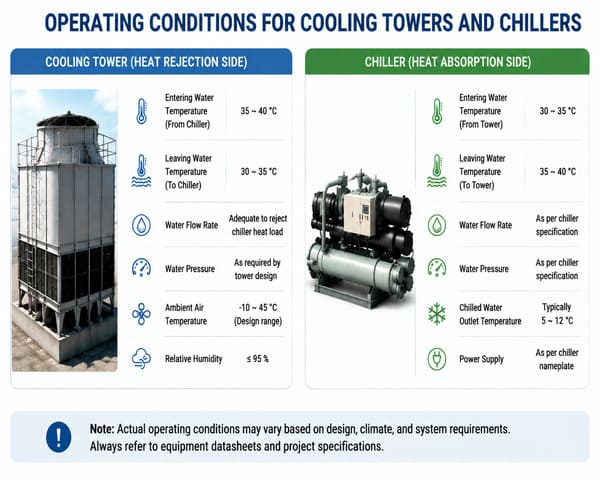 OPERATING CONDITIONS FOR COOLING TOWERS AND CHILLERS

COOLING TOWER (HEAT REJECTION SIDE)

| | |
|---|---|
| Entering Water Temperature (From Chiller) | 35 ~ 40 °C |
| Leaving Water Temperature (To Chiller) | 30 ~ 35 °C |
| Water Flow Rate | Adequate to reject chiller heat load |
| Water Pressure | As required by tower design |
| Ambient Air Temperature | -10 ~ 45 °C (Design range) |
| Relative Humidity | ≤ 95 % |

CHILLER (HEAT ABSORPTION SIDE)

| | |
|---|---|
| Entering Water Temperature (From Tower) | 30 ~ 35 °C |
| Leaving Water Temperature (To Tower) | 35 ~ 40 °C |
| Water Flow Rate | As per chiller specification |
| Water Pressure | As per chiller specification |
| Chilled Water Outlet Temperature | Typically 5 ~ 12 °C |
| Power Supply | As per chiller nameplate |

Note: Actual operating conditions may vary based on design, climate, and system requirements. Always refer to equipment datasheets and project specifications.